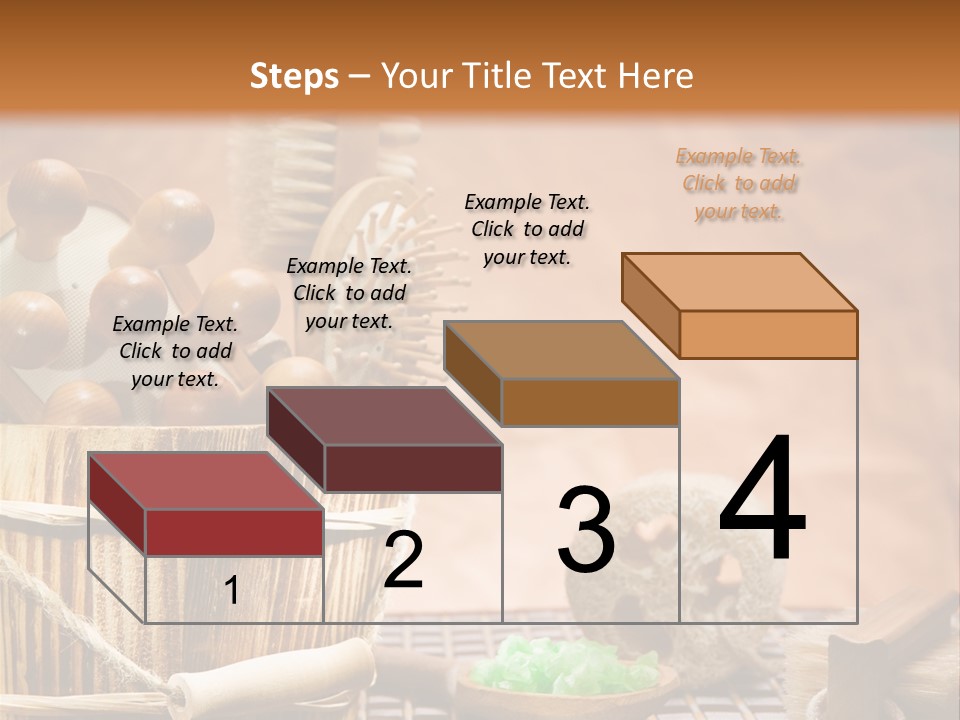 Steps – Your Title Text Here

Example Text. Click to add your text.

Example Text. Click to add your text.

Example Text. Click to add your text.

Example Text. Click to add your text.

1

2

3

4